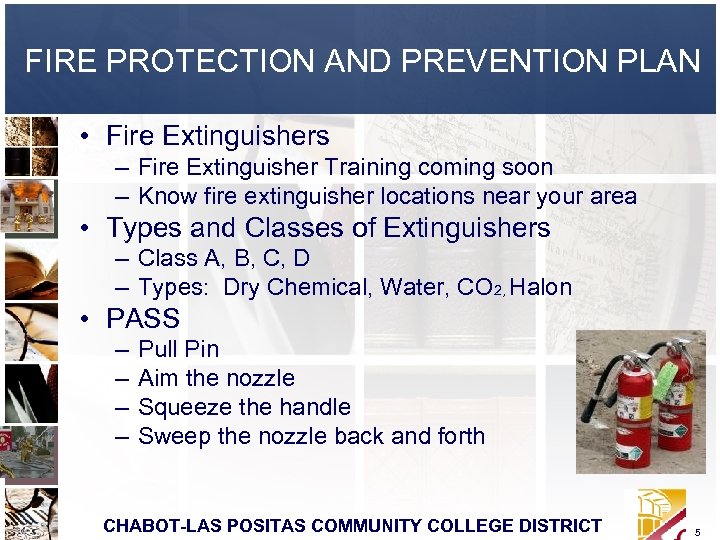 FIRE PROTECTION AND PREVENTION PLAN

• Fire Extinguishers
– Fire Extinguisher Training coming soon
– Know fire extinguisher locations near your area
• Types and Classes of Extinguishers
– Class A, B, C, D
– Types: Dry Chemical, Water, $CO_2$, Halon
• PASS
– Pull Pin
– Aim the nozzle
– Squeeze the handle
– Sweep the nozzle back and forth

CHABOT-LAS POSITAS COMMUNITY COLLEGE DISTRICT

5